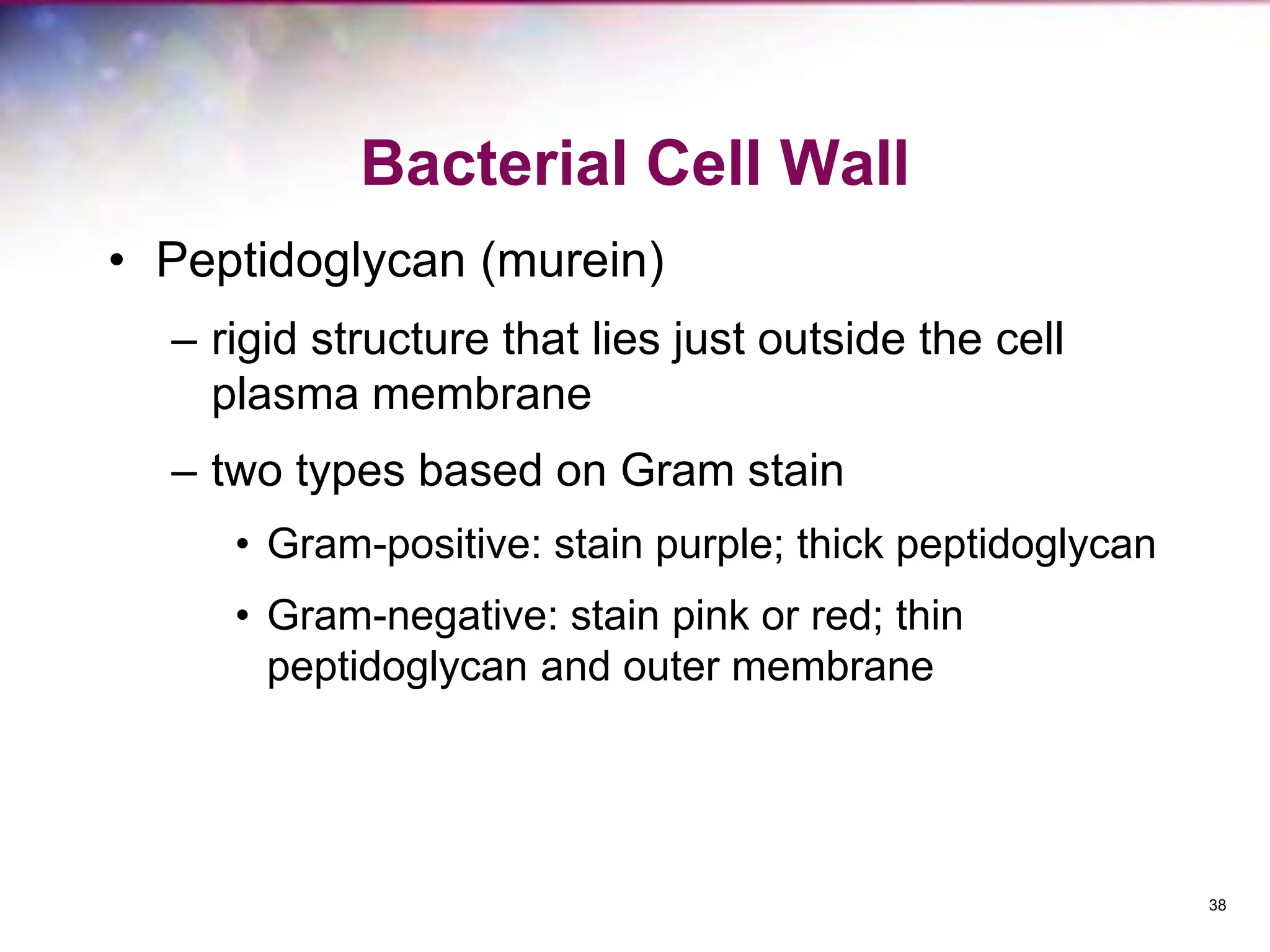 Bacterial Cell Wall

• Peptidoglycan (murein)

– rigid structure that lies just outside the cell plasma membrane

– two types based on Gram stain

• Gram-positive: stain purple; thick peptidoglycan

• Gram-negative: stain pink or red; thin peptidoglycan and outer membrane

38